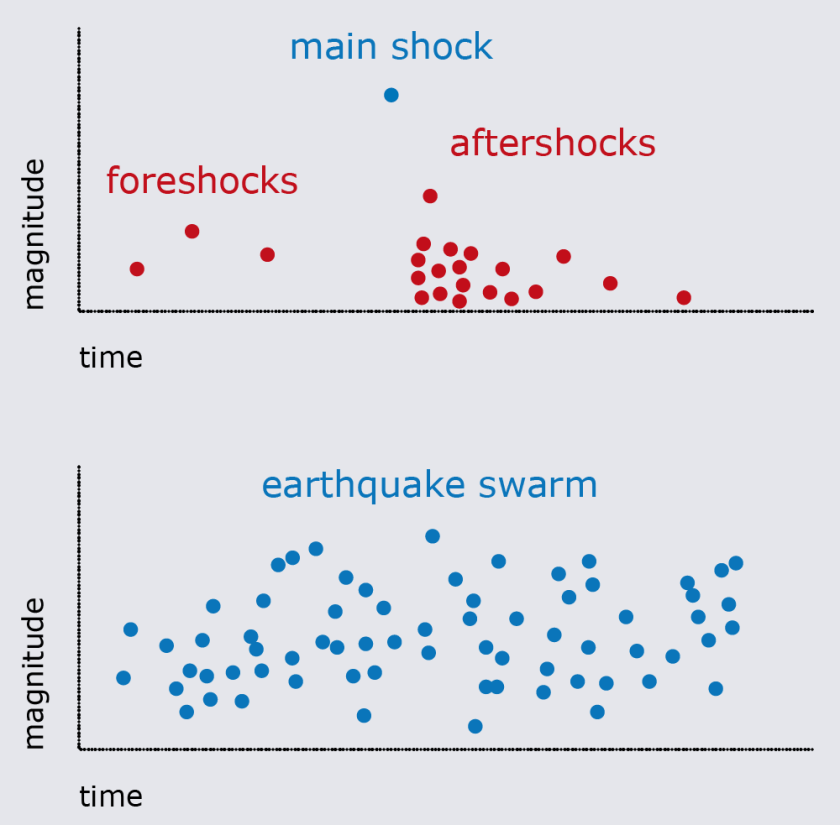 main shock

aftershocks

foreshocks

magnitude

time

earthquake swarm

magnitude

time